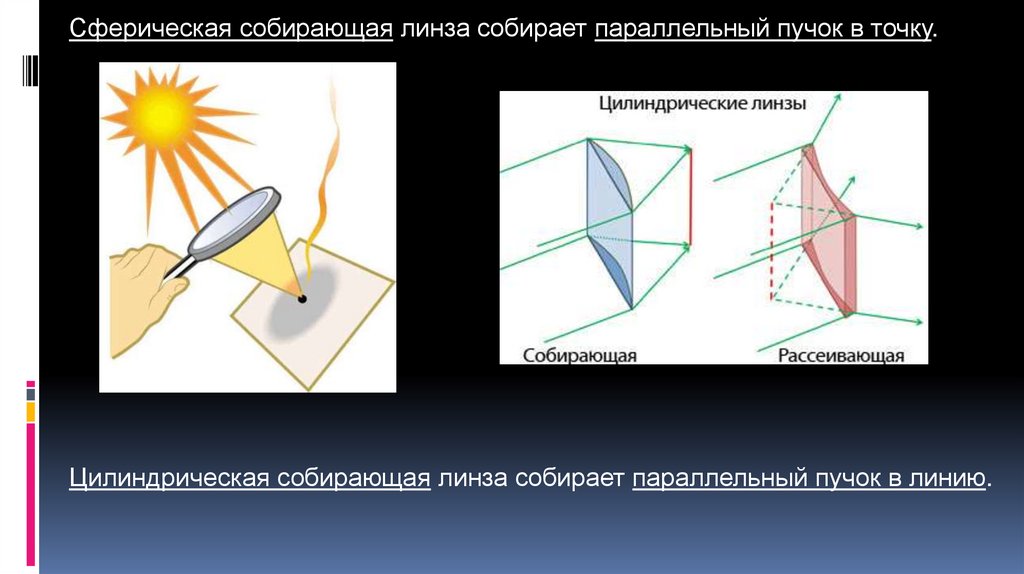 Сферическая собирающая линза собирает параллельный пучок в точку.

Цилиндрические линзы

Собирающая

Рассеивающая

Цилиндрическая собирающая линза собирает параллельный пучок в линию.